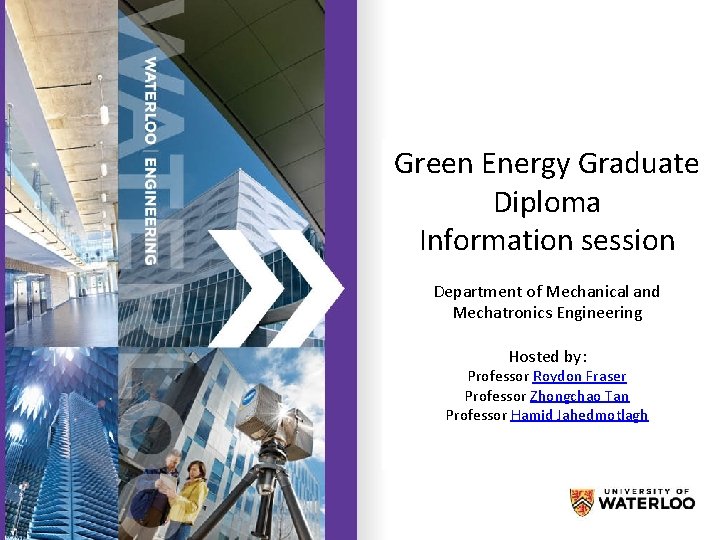 WATERLOO | ENGINEERING

Green Energy Graduate Diploma
Information session

Department of Mechanical and Mechatronics Engineering

Hosted by:
Professor Roydon Fraser
Professor Zhongchao Tan
Professor Hamid Jahedmotlagh

UNIVERSITY OF WATERLOO